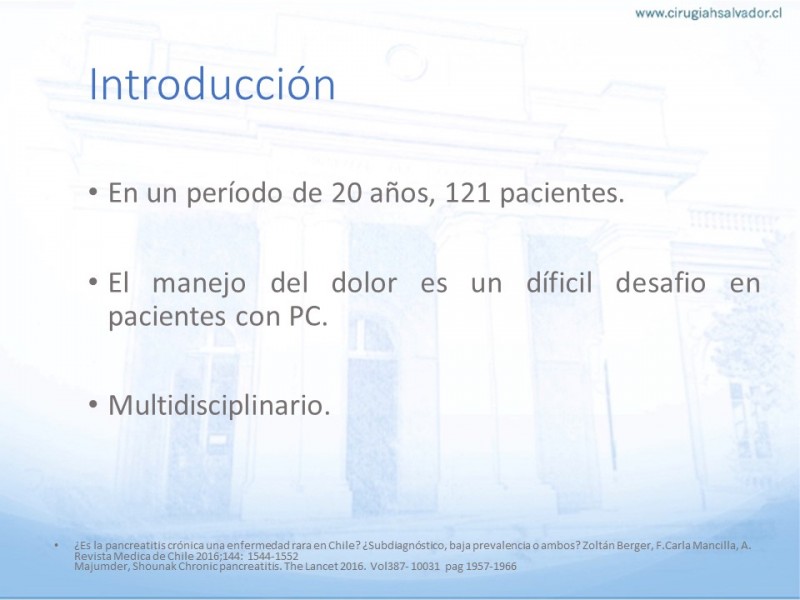 www.cirugiahsalvador.cl

Introducción

• En un período de 20 años, 121 pacientes.

• El manejo del dolor es un díficil desafio en pacientes con PC.

• Multidisciplinario.

• ¿Es la pancreatitis crónica una enfermedad rara en Chile? ¿Subdiagnóstico, baja prevalencia o ambos? Zoltán Berger, F.Carla Mancilla, A. Revista Medica de Chile 2016;144: 1544-1552
Majumder, Shounak Chronic pancreatitis. The Lancet 2016. Vol387- 10031 pag 1957-1966